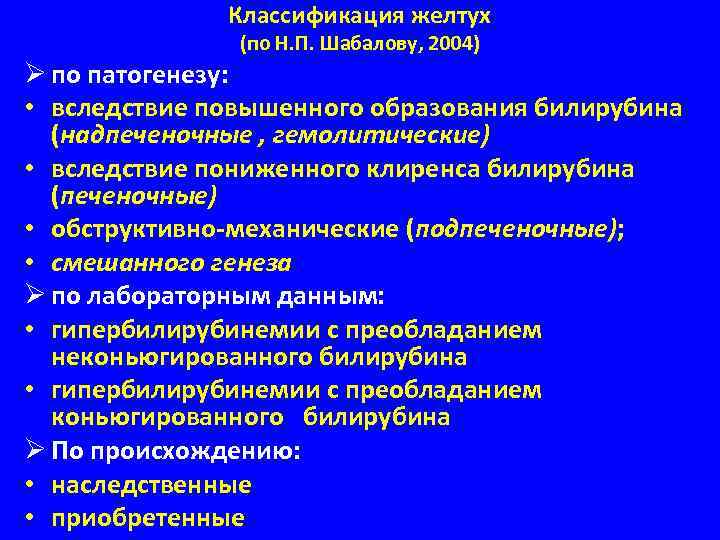 Классификация желтух
(по Н.П. Шабалову, 2004)

➢ по патогенезу:
• вследствие повышенного образования билирубина (надпеченочные , гемолитические)
• вследствие пониженного клиренса билирубина (печеночные)
• обструктивно-механические (подпеченочные);
• смешанного генеза
➢ по лабораторным данным:
• гипербилирубинемии с преобладанием неконьюгированного билирубина
• гипербилирубинемии с преобладанием коньюгированного билирубина
➢ По происхождению:
• наследственные
• приобретенные